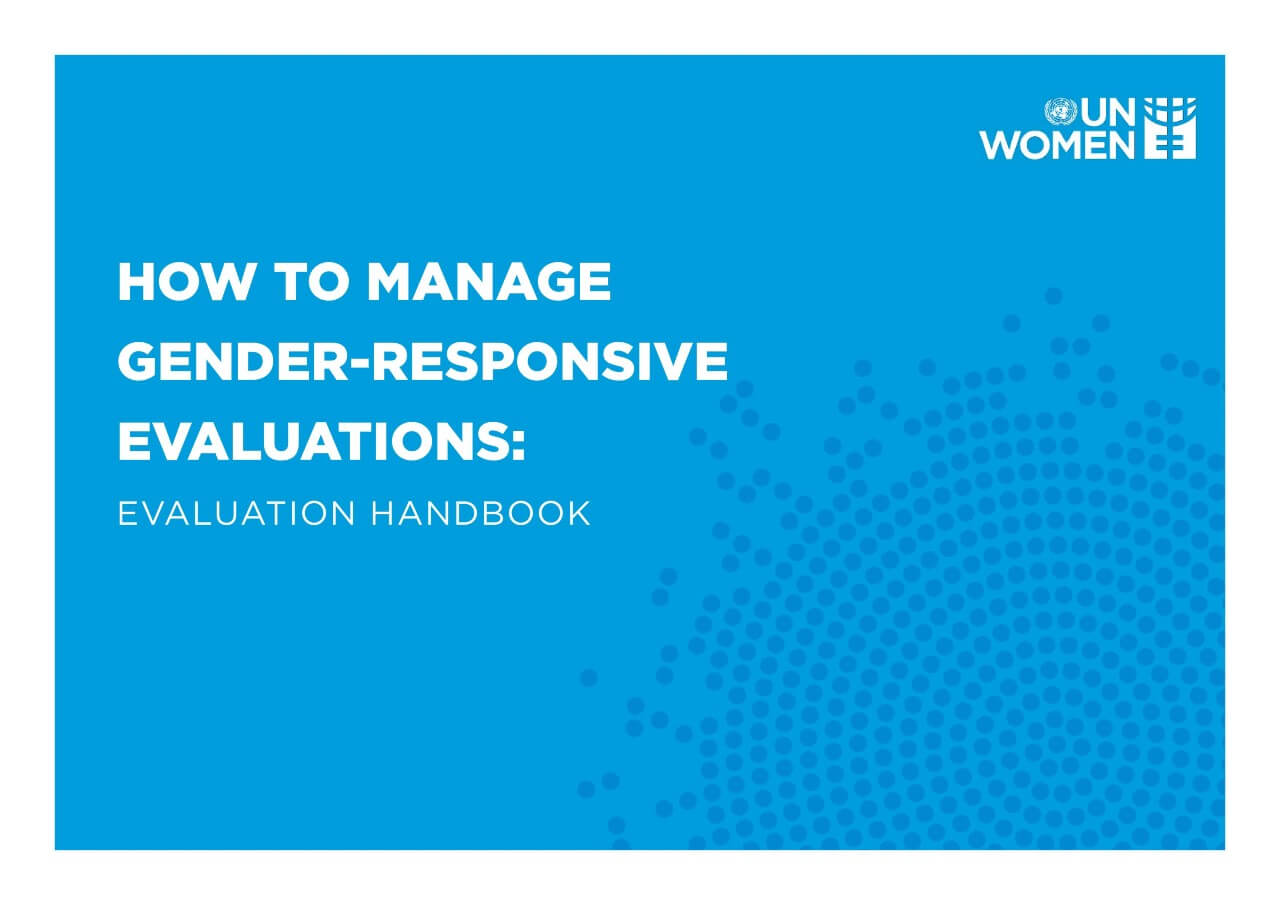 UN WOMEN

HOW TO MANAGE GENDER-RESPONSIVE EVALUATIONS:

EVALUATION HANDBOOK